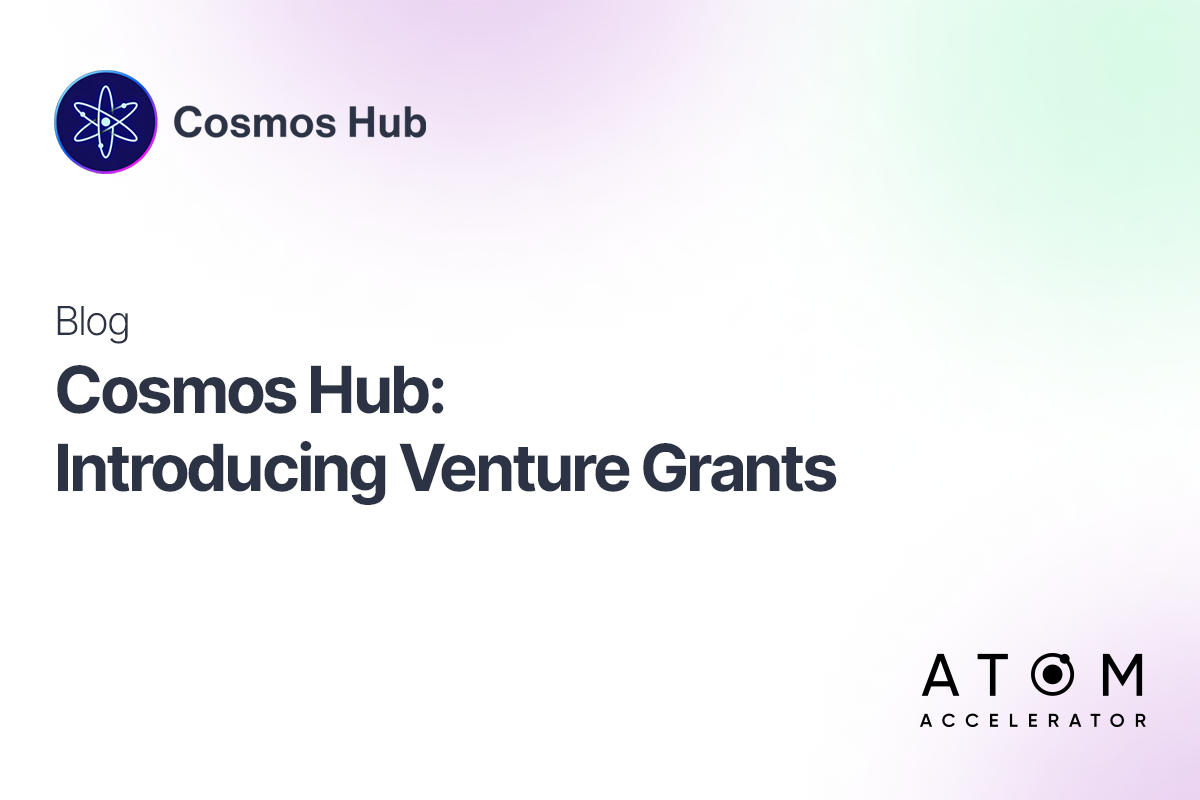 Cosmos Hub

Blog

Cosmos Hub:
Introducing Venture Grants

ATOM
ACCELERATOR